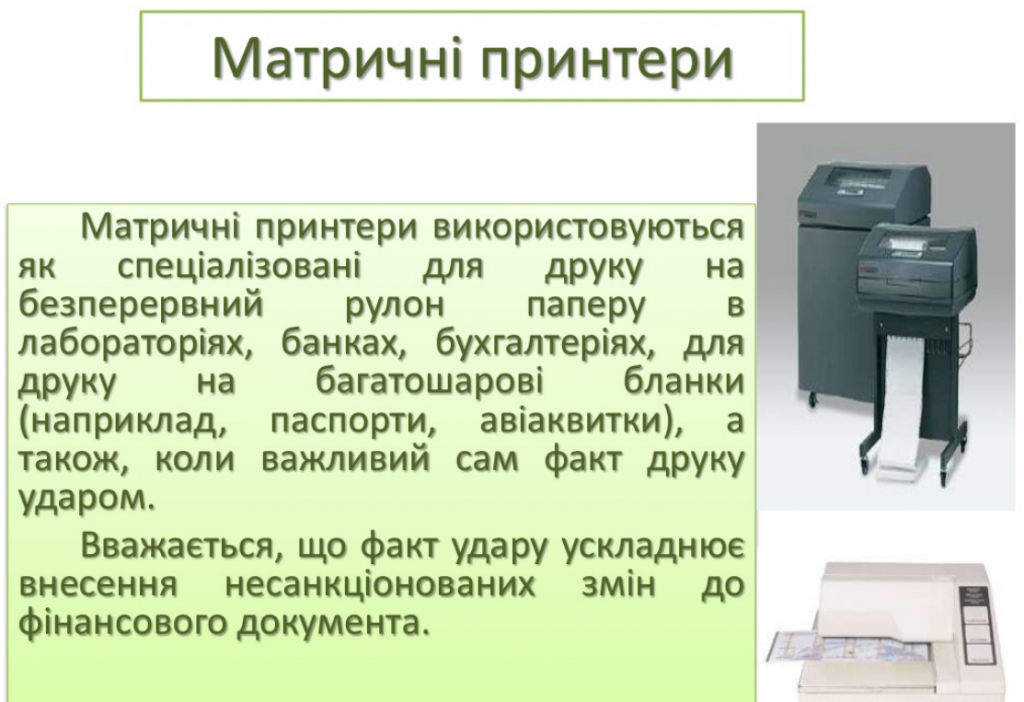 Матричні принтери

Матричні принтери використовуються як спеціалізовані для друку на безперервний рулон паперу в лабораторіях, банках, бухгалтеріях, для друку на багатошарові бланки (наприклад, паспорти, авіаквитки), а також, коли важливий сам факт друку ударом.

Вважається, що факт удару ускладнює внесення несанкціонованих змін до фінансового документа.